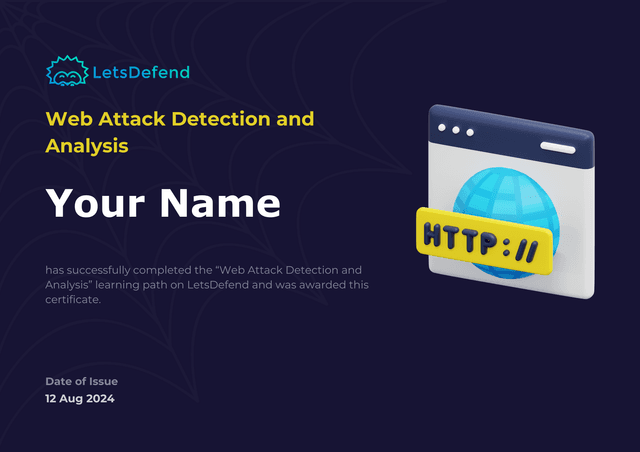 LetsDefend

Web Attack Detection and Analysis

Your Name

has successfully completed the “Web Attack Detection and Analysis” learning path on LetsDefend and was awarded this certificate.

HTTP://

Date of Issue
12 Aug 2024